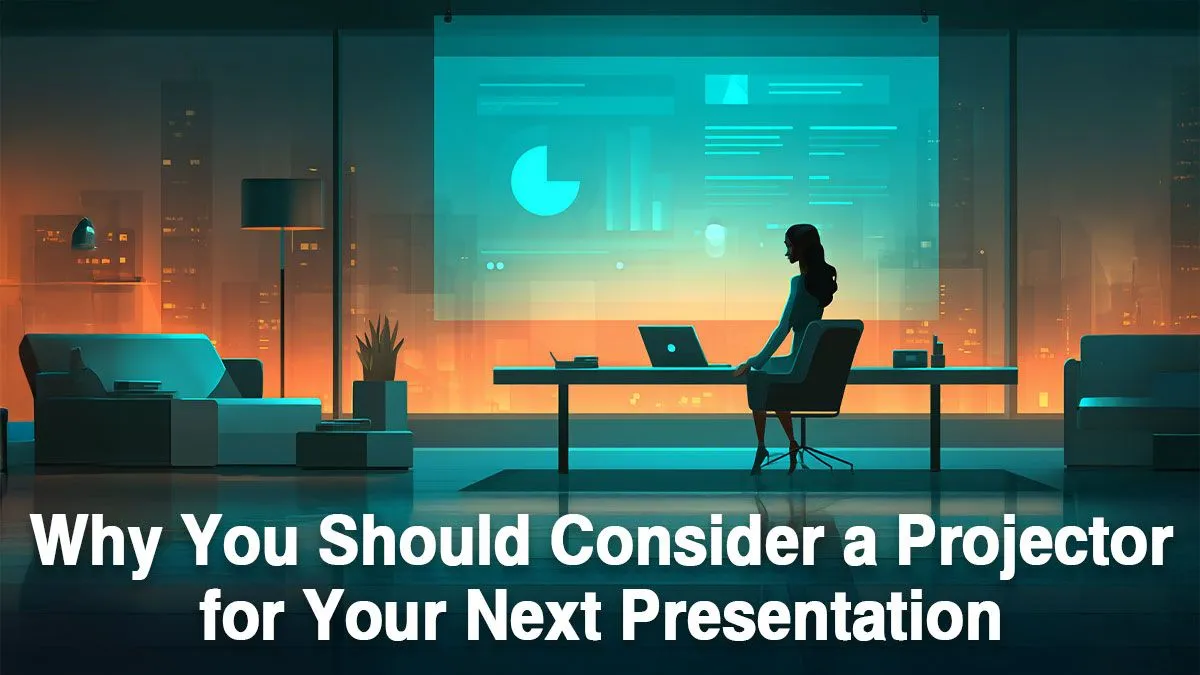 Why You Should Consider a Projector for Your Next Presentation